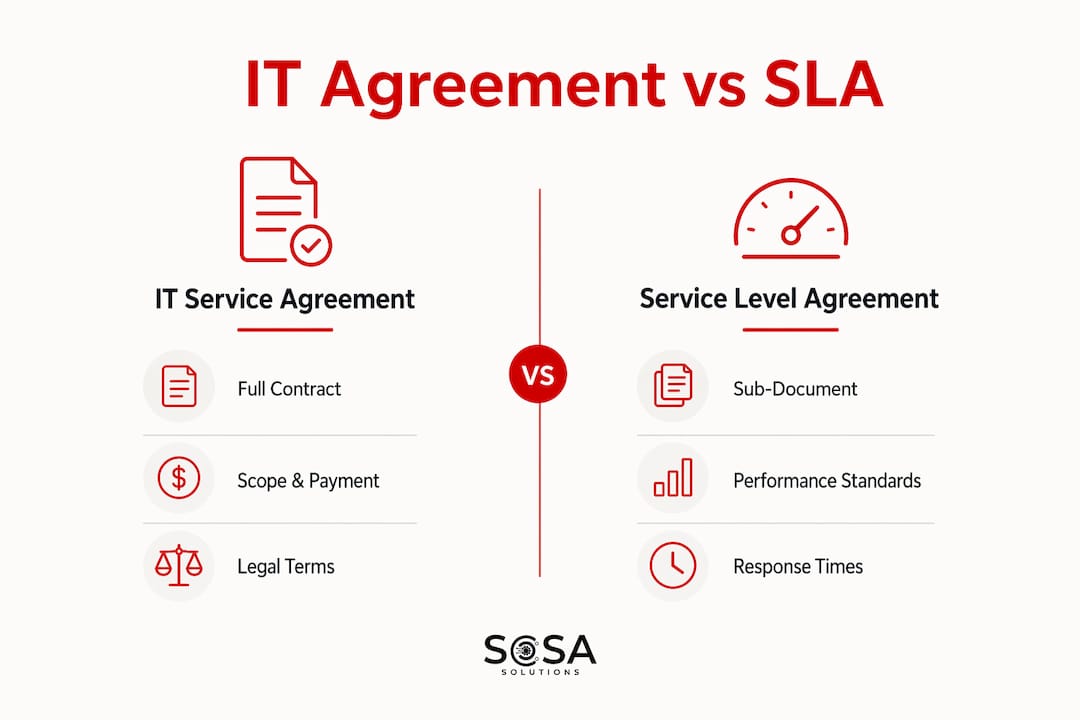 IT Agreement vs SLA

IT Service Agreement

Full Contract

Scope & Payment

Legal Terms

VS

Service Level Agreement

Sub-Document

Performance Standards

Response Times

SOSA
SOLUTIONS